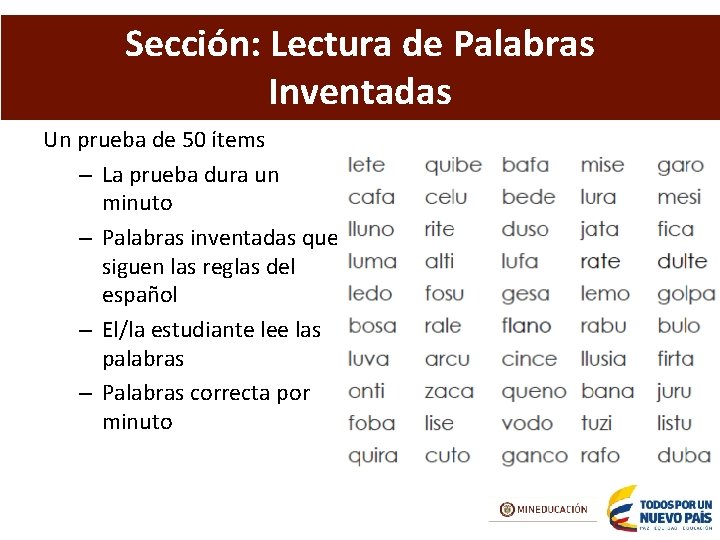 Sección: Lectura de Palabras Inventadas

Un prueba de 50 ítems

– La prueba dura un minuto
– Palabras inventadas que siguen las reglas del español
– El/la estudiante lee las palabras
– Palabras correcta por minuto

| lete | quibe | bafa | mise | garo |
|---|---|---|---|---|
| cafa | celu | bede | lura | mesi |
| lluno | rite | duso | jata | fica |
| luma | alti | lufa | rate | dulte |
| ledo | fosu | gesa | lemo | golpa |
| bosa | rale | flano | rabu | bulo |
| luva | arcu | cince | llusia | firta |
| onti | zaca | queno | bana | juru |
| foba | lise | vodo | tuzi | listu |
| quira | cuto | ganco | rafo | duba |

MINEDUCACIÓN

TODOS POR UN NUEVO PAÍS
PAZ EQUIDAD EDUCACIÓN